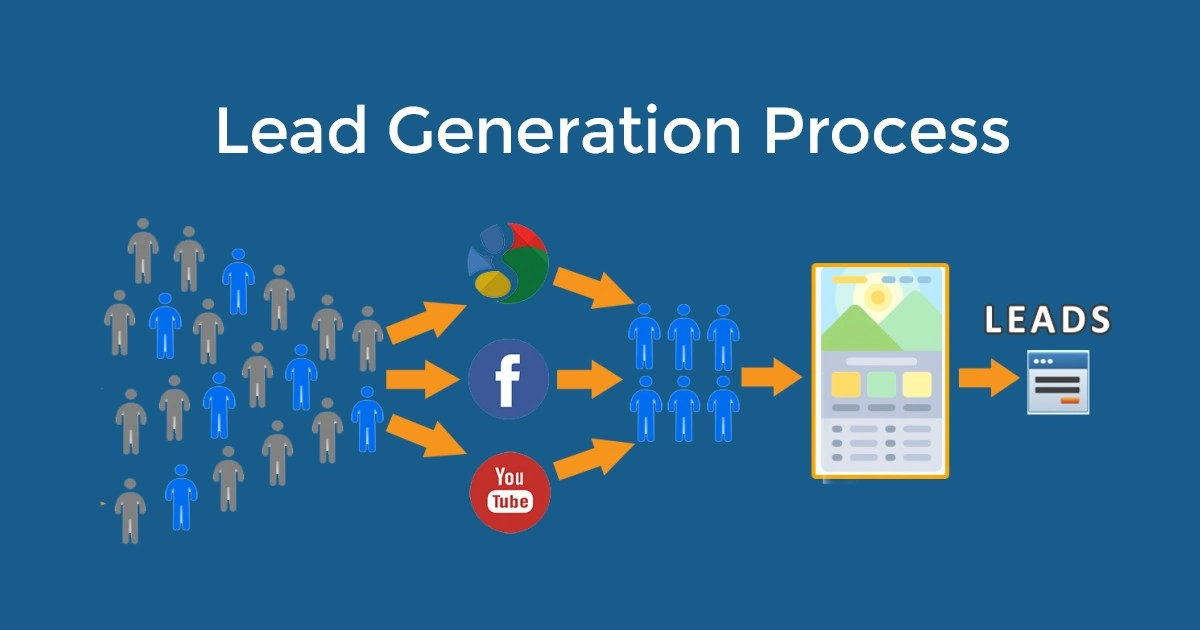 Lead Generation Process

f

You Tube

LEADS